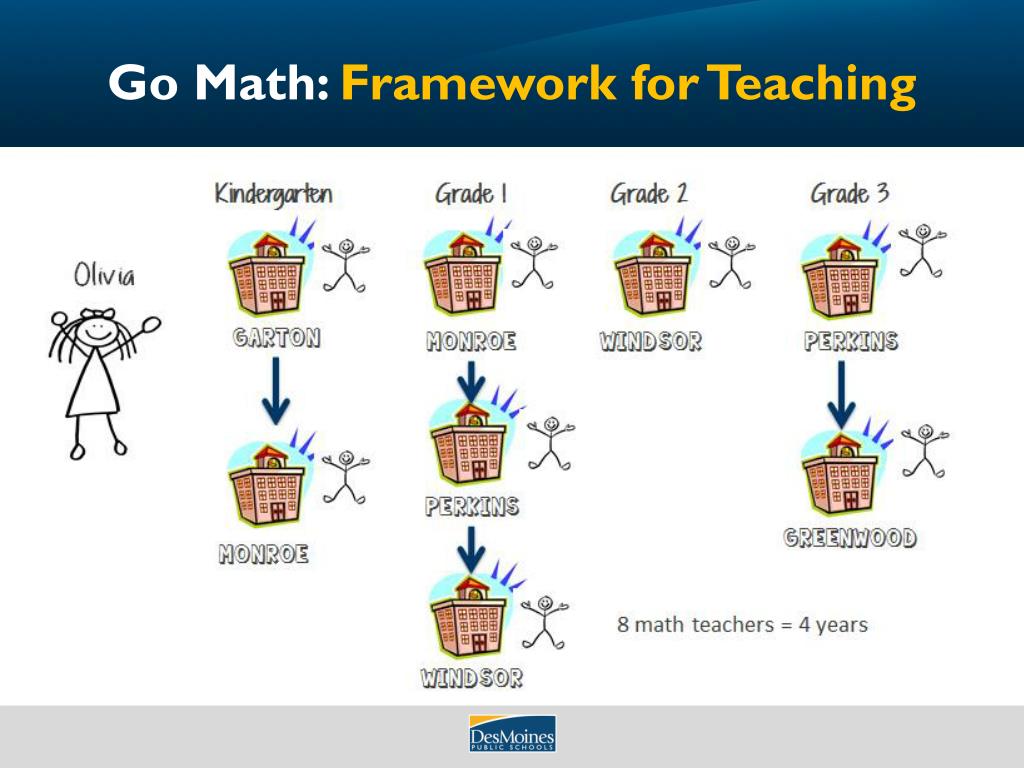 Go Math: Framework for Teaching

Olivia

Kindergarten

GARTON

MONROE

Grade 1

MONROE

PERKINS

WINDSOR

Grade 2

WINDSOR

Grade 3

PERKINS

GREENWOOD

8 math teachers = 4 years

DesMoines PUBLIC SCHOOLS